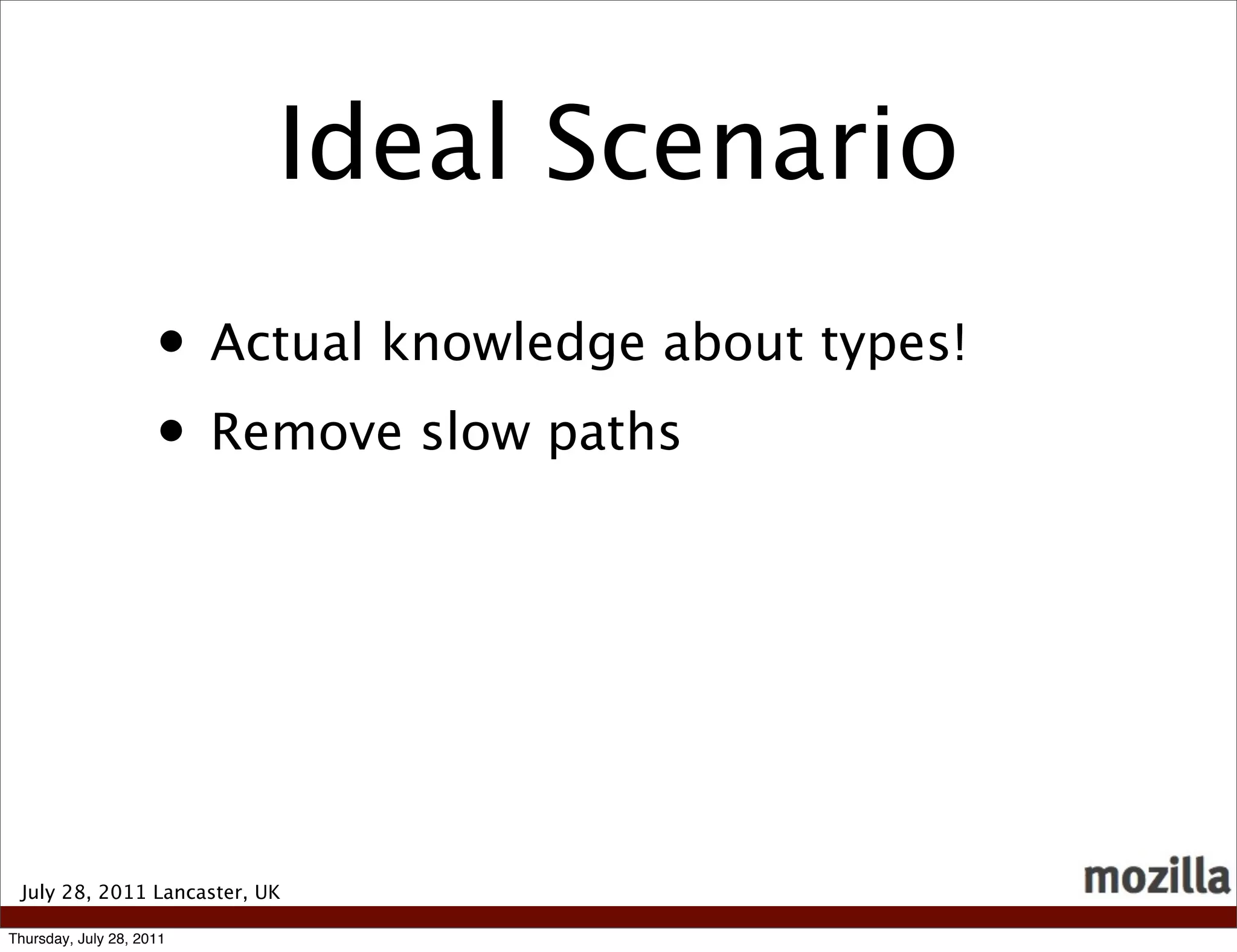 Ideal Scenario

• Actual knowledge about types!

• Remove slow paths

July 28, 2011 Lancaster, UK

mozilla

Thursday, July 28, 2011